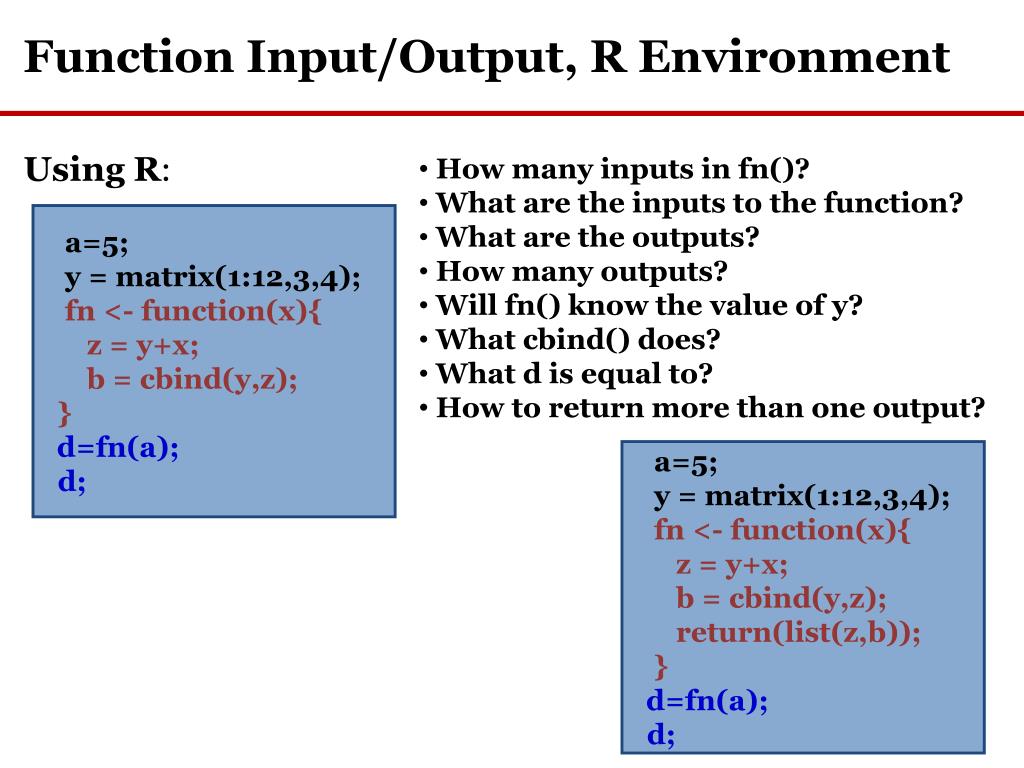 Function Input/Output, R Environment

Using R:

a=5;
y = matrix(1:12,3,4);
fn <- function(x){
z = y+x;
b = cbind(y,z);
}
d=fn(a);
d;

• How many inputs in fn()?
• What are the inputs to the function?
• What are the outputs?
• How many outputs?
• Will fn() know the value of y?
• What cbind() does?
• What d is equal to?
• How to return more than one output?

a=5;
y = matrix(1:12,3,4);
fn <- function(x){
z = y+x;
b = cbind(y,z);
return(list(z,b));
}
d=fn(a);
d;